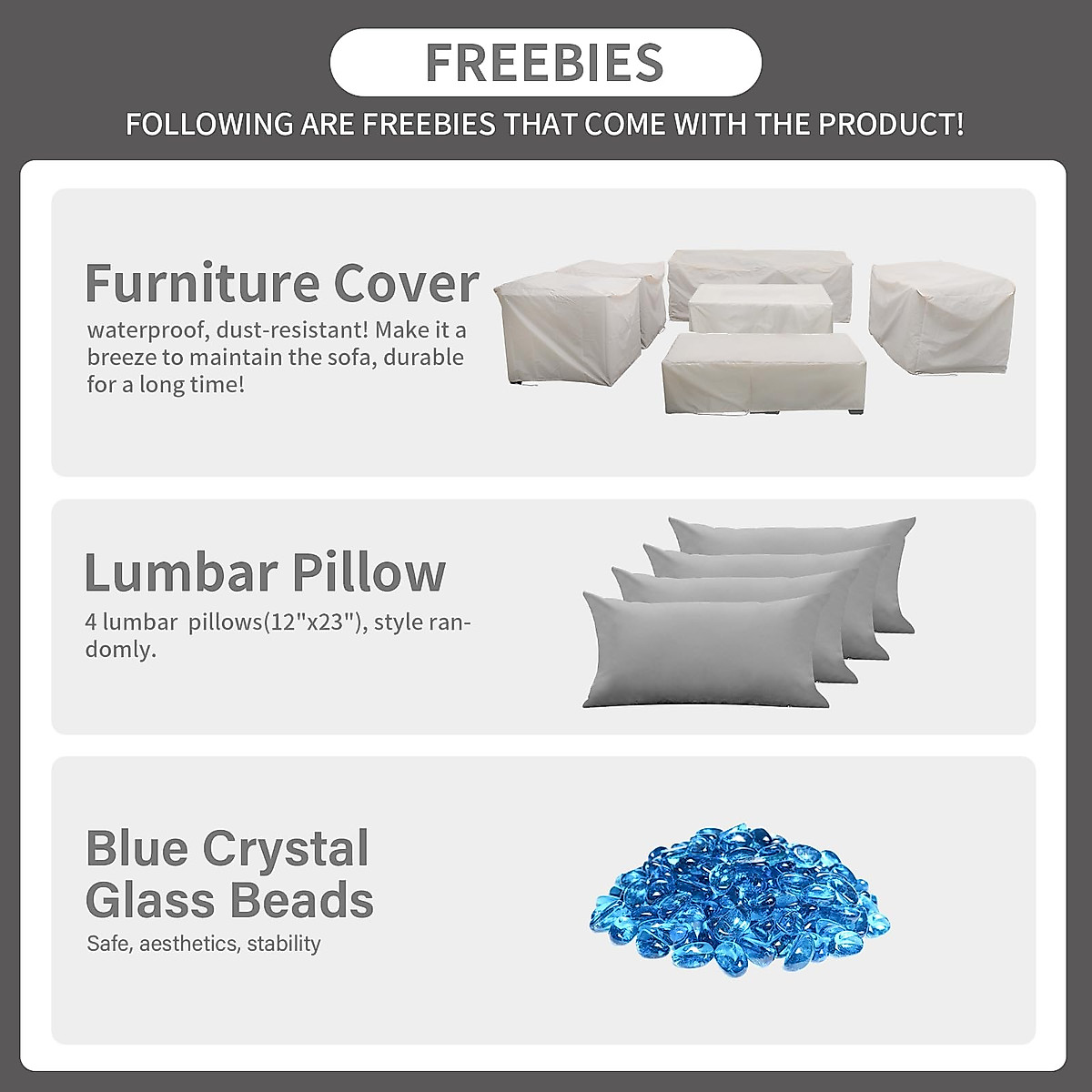 FREEBIES

FOLLOWING ARE FREEBIES THAT COME WITH THE PRODUCT!

Furniture Cover

waterproof, dust-resistant! Make it a breeze to maintain the sofa, durable for a long time!

Lumbar Pillow

4 lumbar pillows(12"x23"), style randomly.

Blue Crystal Glass Beads

Safe, aesthetics, stability